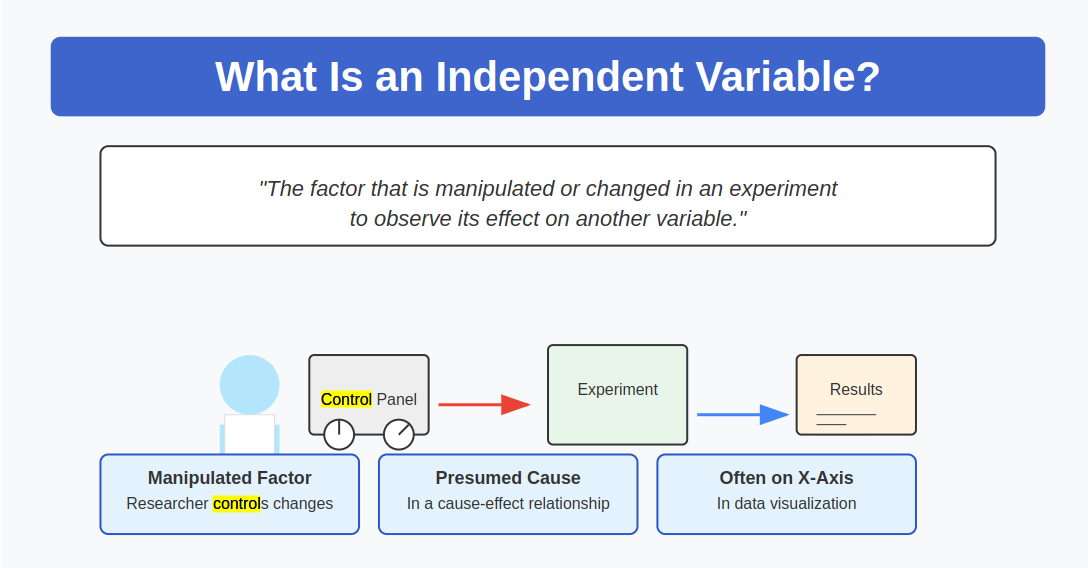 What Is an Independent Variable?

"The factor that is manipulated or changed in an experiment to observe its effect on another variable."

Control Panel

Experiment

Results

Manipulated Factor
Researcher controls changes

Presumed Cause
In a cause-effect relationship

Often on X-Axis
In data visualization